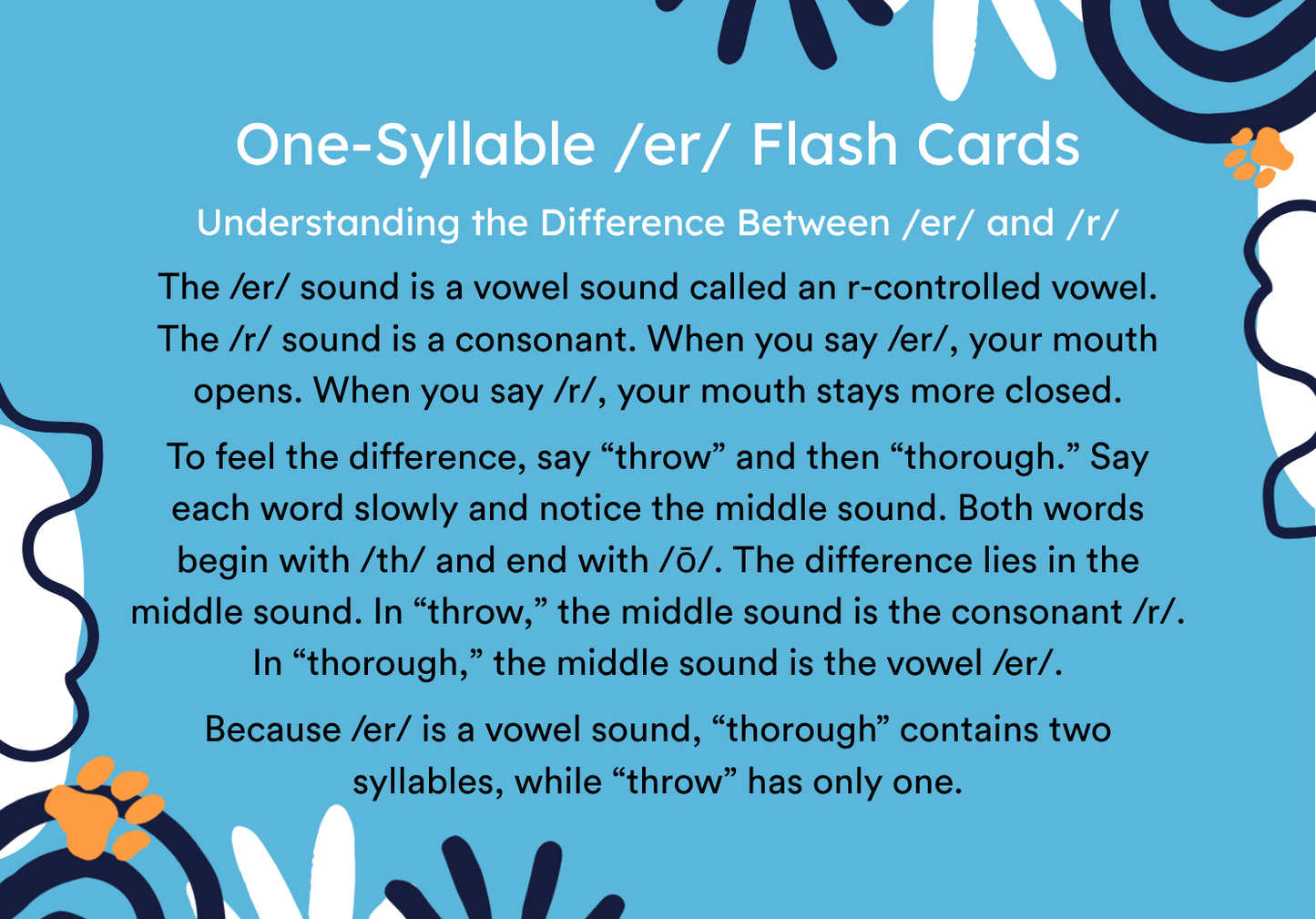 One-Syllable /er/ Flash Cards

Understanding the Difference Between /er/ and /r/

The /er/ sound is a vowel sound called an r-controlled vowel. The /r/ sound is a consonant. When you say /er/, your mouth opens. When you say /r/, your mouth stays more closed.

To feel the difference, say “throw” and then “thorough.” Say each word slowly and notice the middle sound. Both words begin with /th/ and end with /ō/. The difference lies in the middle sound. In “throw,” the middle sound is the consonant /r/. In “thorough,” the middle sound is the vowel /er/.

Because /er/ is a vowel sound, “thorough” contains two syllables, while “throw” has only one.